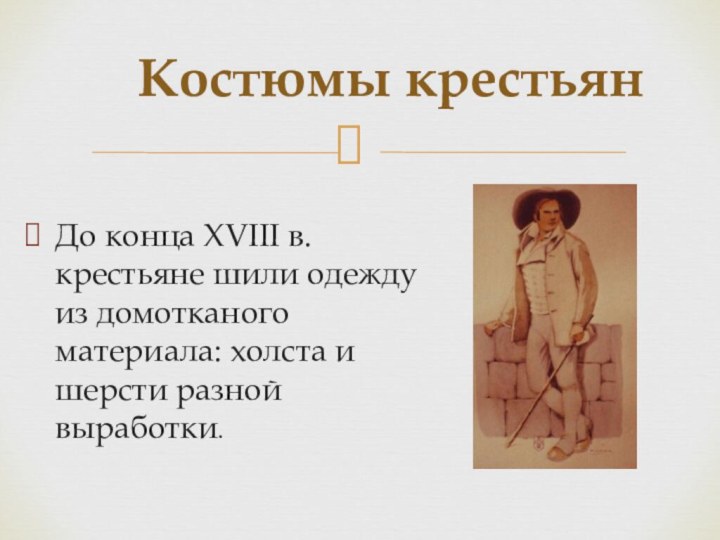 Костюмы крестьян

До конца XVIII в. крестьяне шили одежду из домотканого материала: холста и шерсти разной выработки.